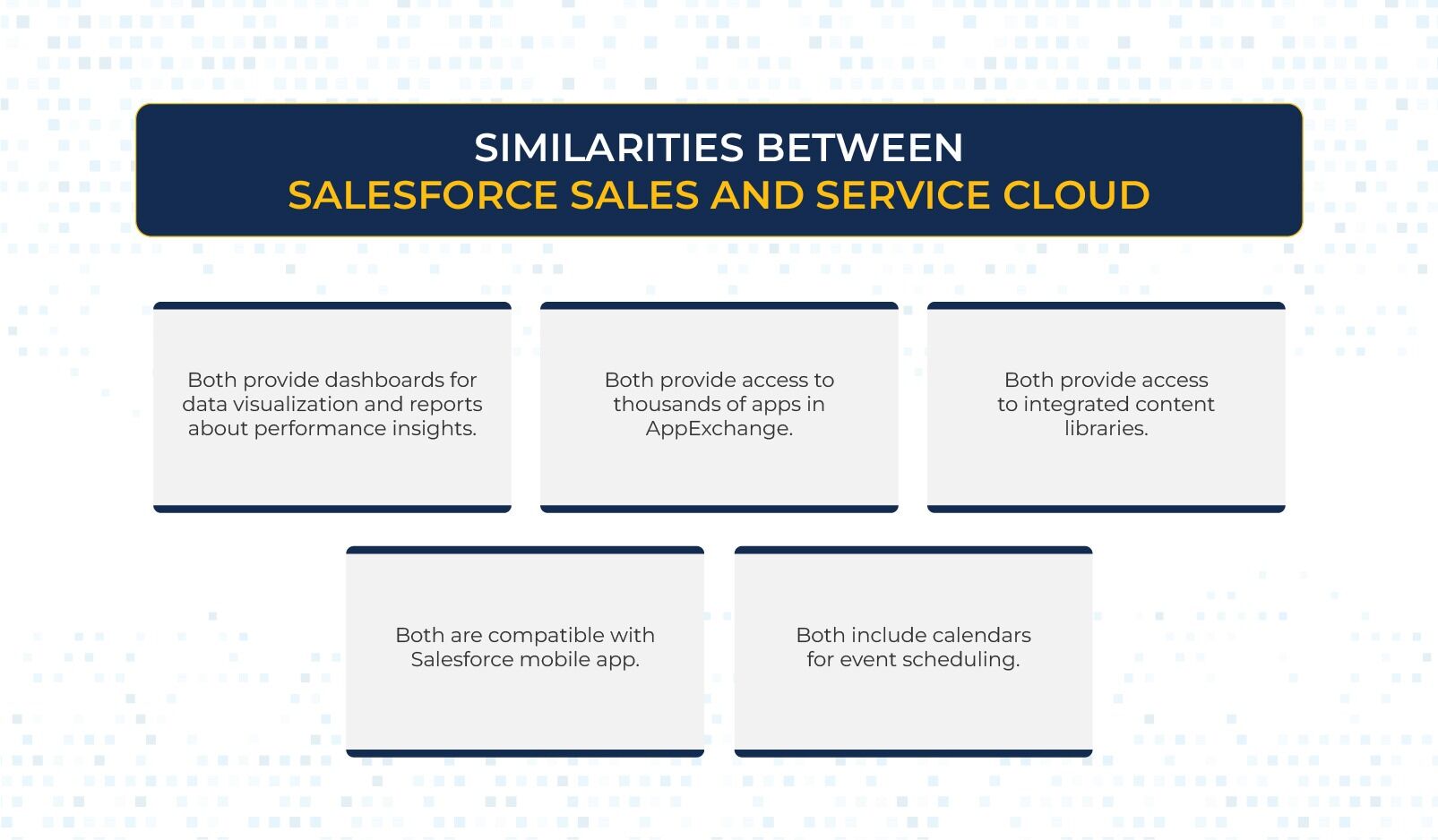 SIMILARITIES BETWEEN
SALESFORCE SALES AND SERVICE CLOUD

Both provide dashboards for data visualization and reports about performance insights.

Both provide access to thousands of apps in AppExchange.

Both provide access to integrated content libraries.

Both are compatible with Salesforce mobile app.

Both include calendars for event scheduling.